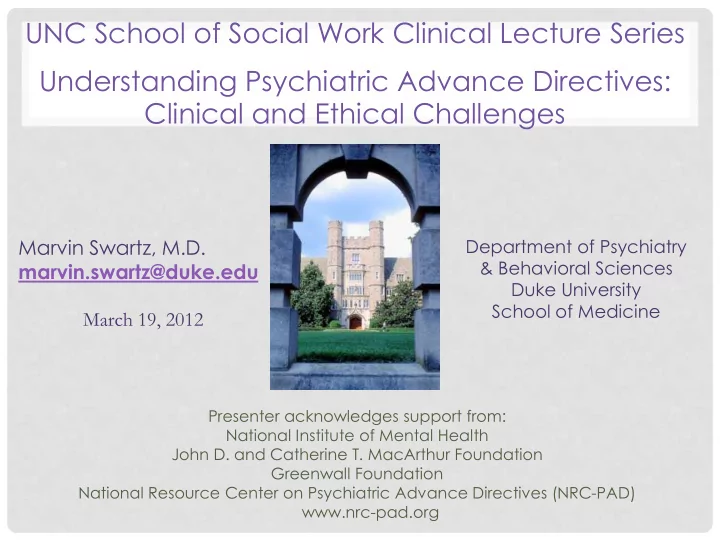 UNC School of Social Work Clinical Lecture Series

Understanding Psychiatric Advance Directives: Clinical and Ethical Challenges

Marvin Swartz, M.D.
marvin.swartz@duke.edu

March 19, 2012

Department of Psychiatry
& Behavioral Sciences
Duke University
School of Medicine

Presenter acknowledges support from:
National Institute of Mental Health
John D. and Catherine T. MacArthur Foundation
Greenwall Foundation
National Resource Center on Psychiatric Advance Directives (NRC-PAD)
www.nrc-pad.org